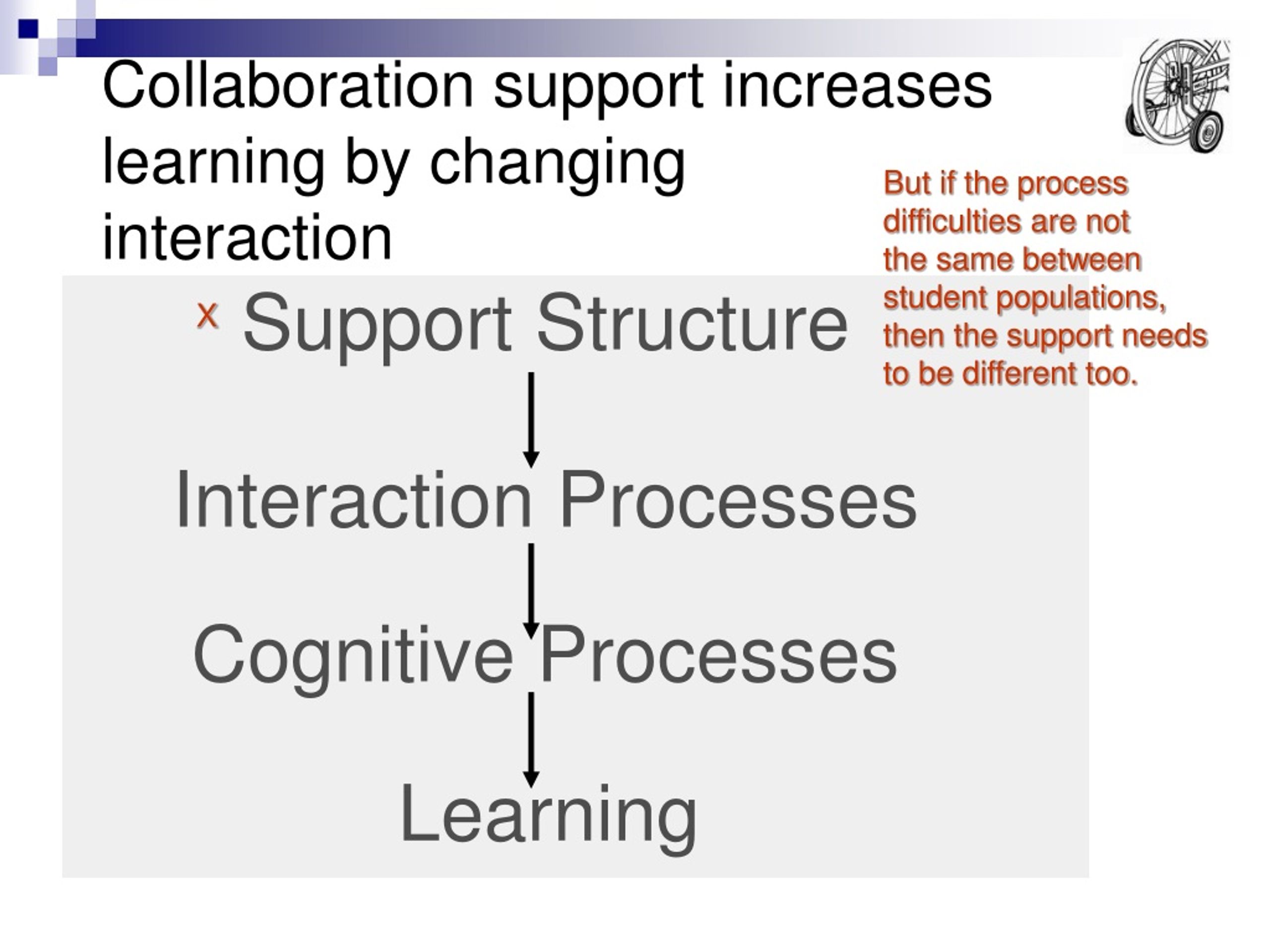 Collaboration support increases learning by changing interaction

But if the process difficulties are not the same between student populations, then the support needs to be different too.

x Support Structure

Interaction Processes

Cognitive Processes

Learning